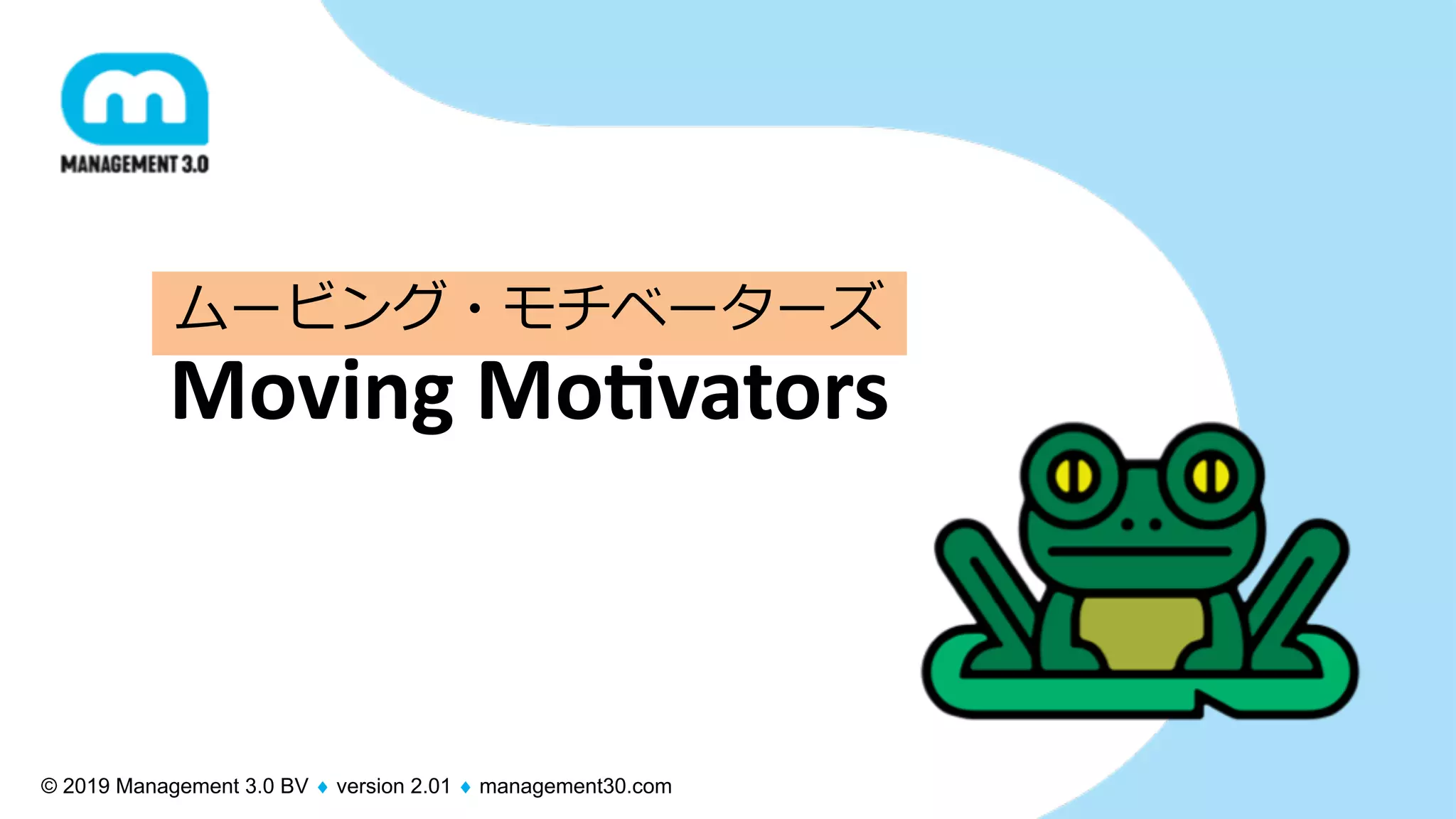 MANAGEMENT 3.0

ムービング・モチベーターズ

Moving Motivators

© 2019 Management 3.0 BV ♦ version 2.01 ♦ management30.com